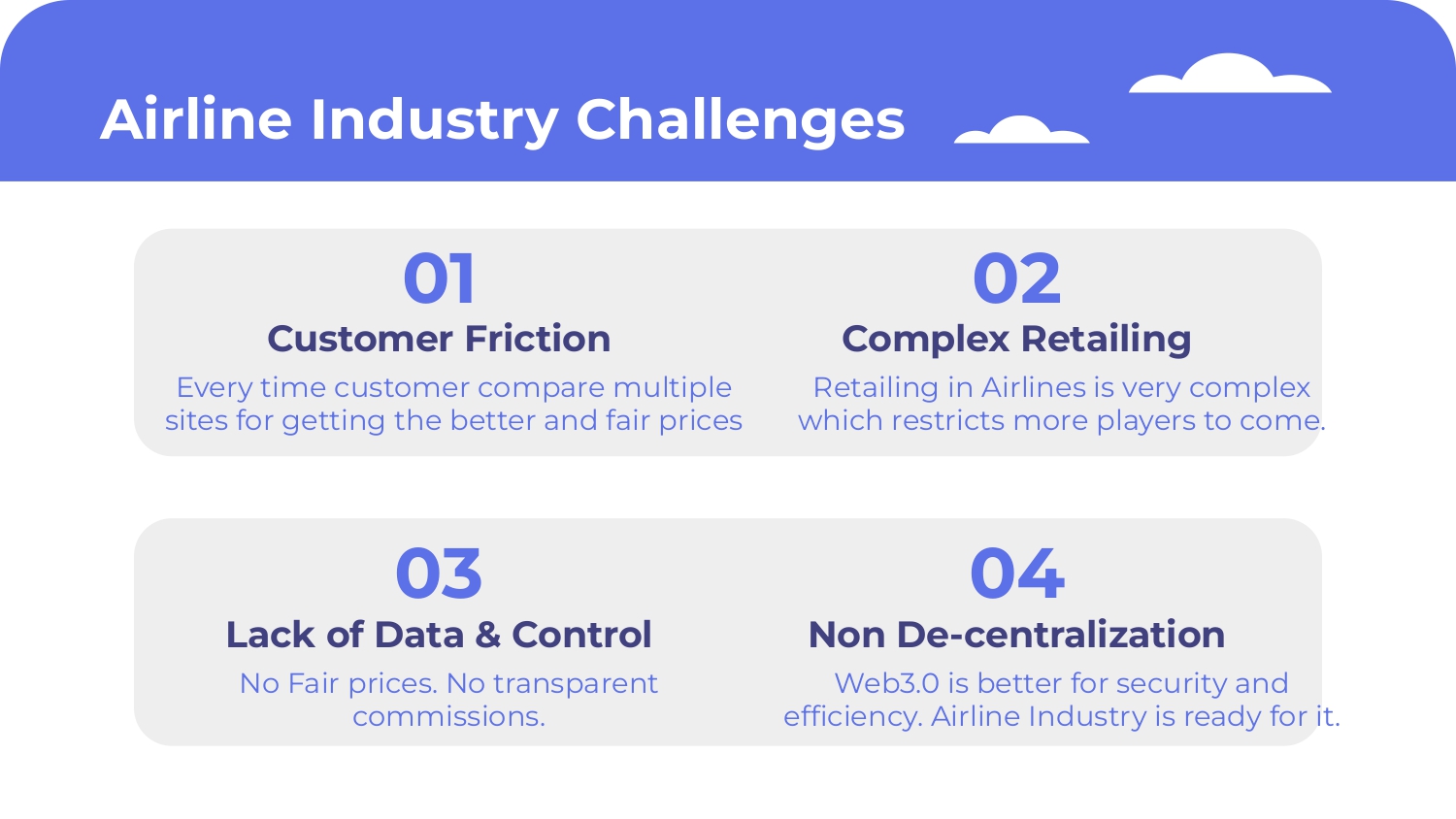 Airline Industry Challenges

01
Customer Friction
Every time customer compare multiple sites for getting the better and fair prices

02
Complex Retailing
Retailing in Airlines is very complex which restricts more players to come.

03
Lack of Data & Control
No Fair prices. No transparent commissions.

04
Non De-centralization
Web3.0 is better for security and efficiency. Airline Industry is ready for it.